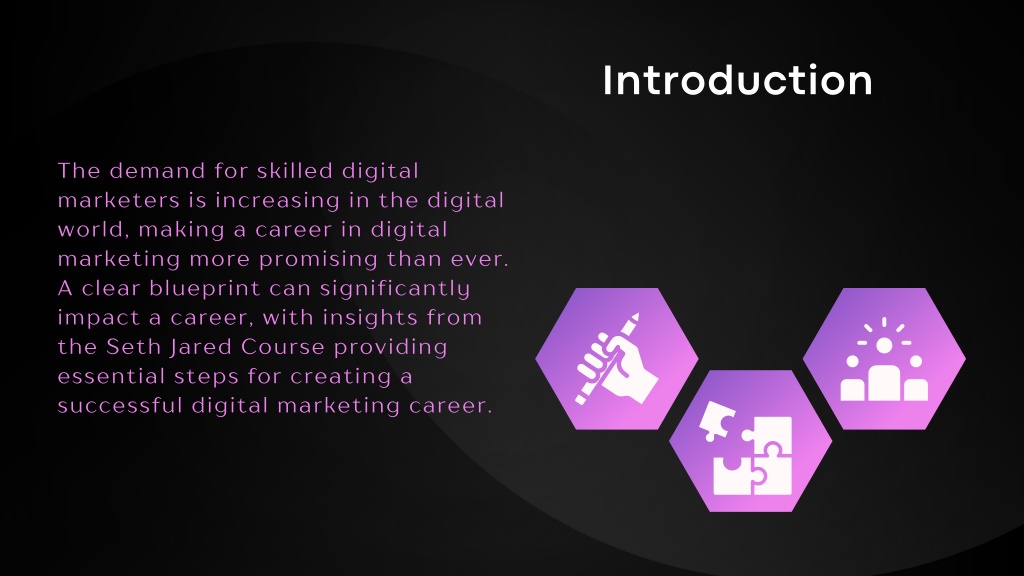 Introduction

The demand for skilled digital marketers is increasing in the digital world, making a career in digital marketing more promising than ever. A clear blueprint can significantly impact a career, with insights from the Seth Jared Course providing essential steps for creating a successful digital marketing career.